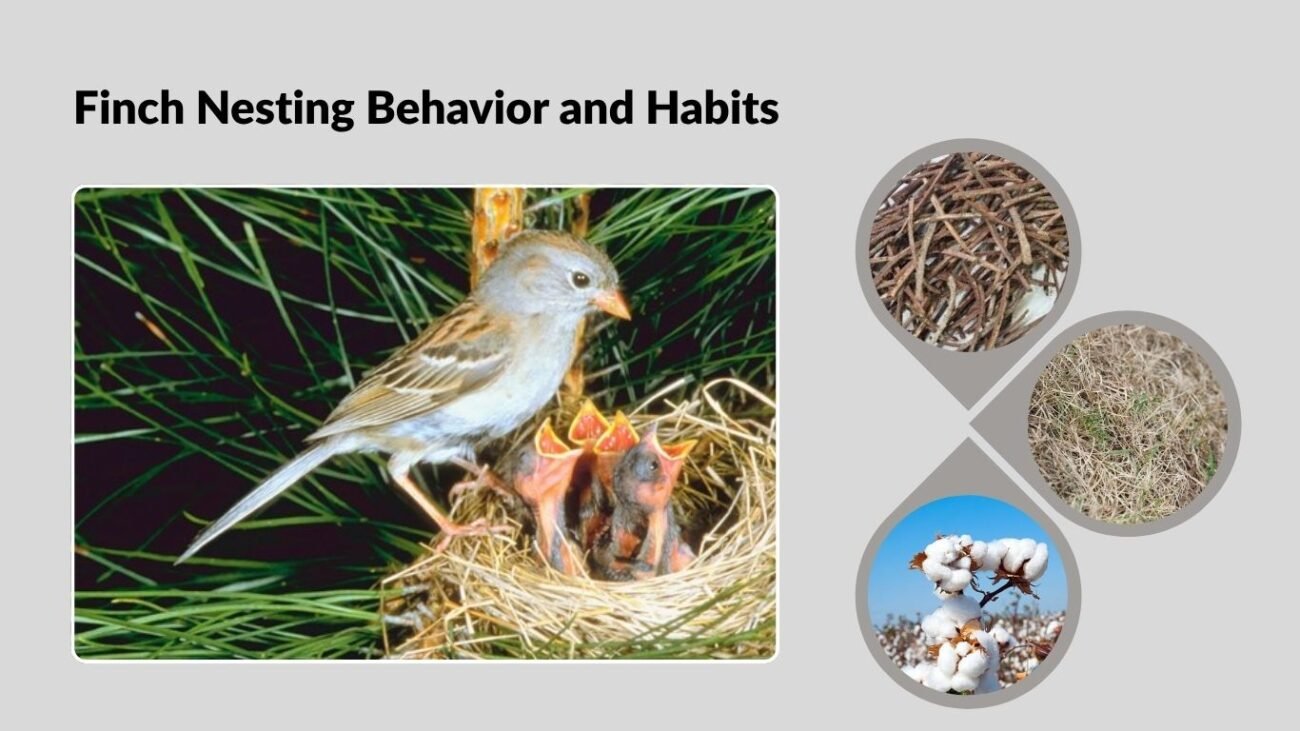 Finch Nesting Behavior and Habits